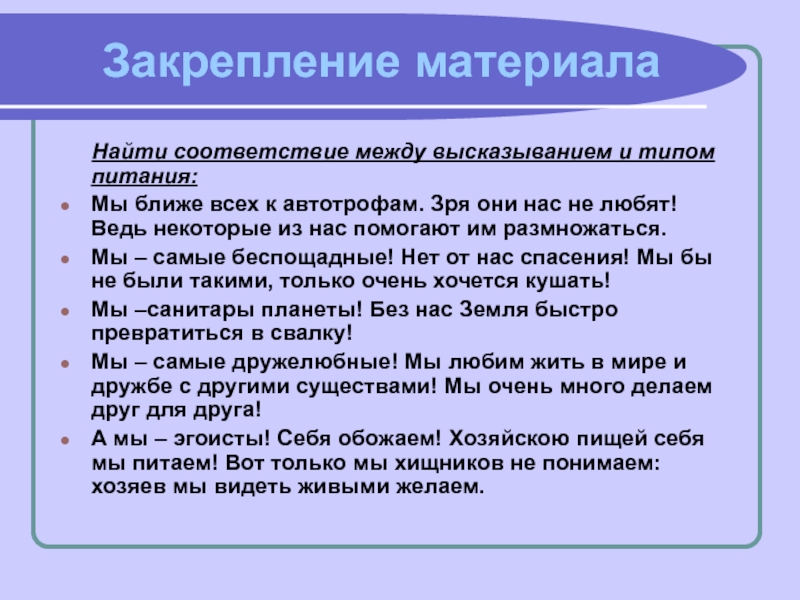 Закрепление материала

Найти соответствие между высказыванием и типом питания:

- Мы ближе всех к автотрофам. Зря они нас не любят! Ведь некоторые из нас помогают им размножаться.
- Мы – самые беспощадные! Нет от нас спасения! Мы бы не были такими, только очень хочется кушать!
- Мы –санитары планеты! Без нас Земля быстро превратиться в свалку!
- Мы – самые дружелюбные! Мы любим жить в мире и дружбе с другими существами! Мы очень много делаем друг для друга!
- А мы – эгоисты! Себя обожаем! Хозяйскою пищей себя мы питаем! Вот только мы хищников не понимаем: хозяев мы видеть живыми желаем.